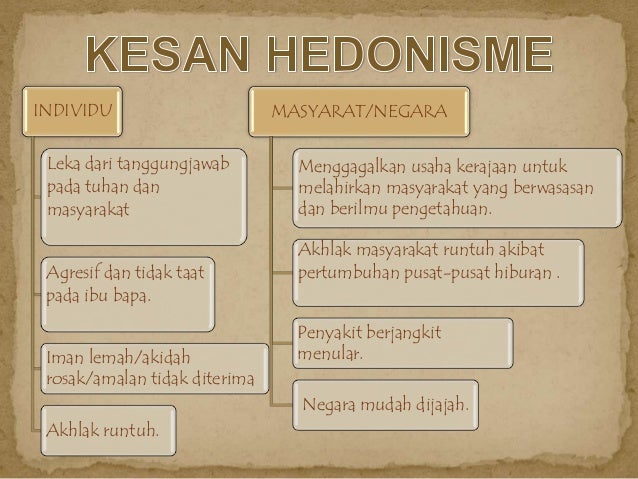 KESAN HEDONISME

INDIVIDU

Leka dari tanggungjawab pada tuhan dan masyarakat

Agresif dan tidak taat pada ibu bapa.

Iman lemah/akidah rosak/amalan tidak diterima

Akhlak runtuh.

MASYARAT/NEGARA

Menggagalkan usaha kerajaan untuk melahirkan masyarakat yang berwasasan dan berilmu pengetahuan.

Akhlak masyarakat runtuh akibat pertumbuhan pusat-pusat hiburan .

Penyakit berjangkit menular.

Negara mudah dijajah.